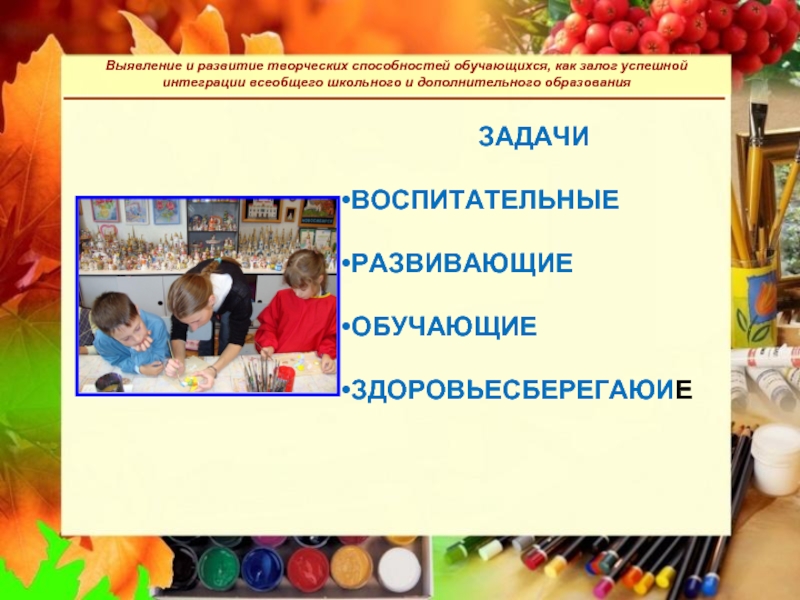 Выявление и развитие творческих способностей обучающихся, как залог успешной интеграции всеобщего школьного и дополнительного образования

ЗАДАЧИ

•ВОСПИТАТЕЛЬНЫЕ

•РАЗВИВАЮЩИЕ

•ОБУЧАЮЩИЕ

•ЗДОРОВЬЕСБЕРЕГАЮИЕ